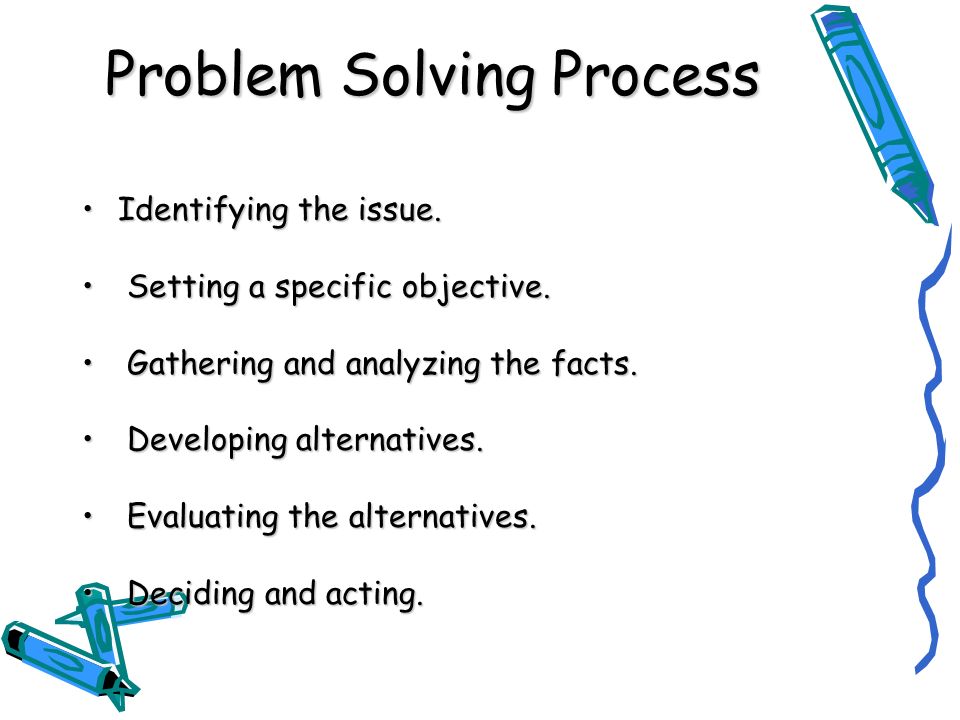 Problem Solving Process

• Identifying the issue.

• Setting a specific objective.

• Gathering and analyzing the facts.

• Developing alternatives.

• Evaluating the alternatives.

• Deciding and acting.